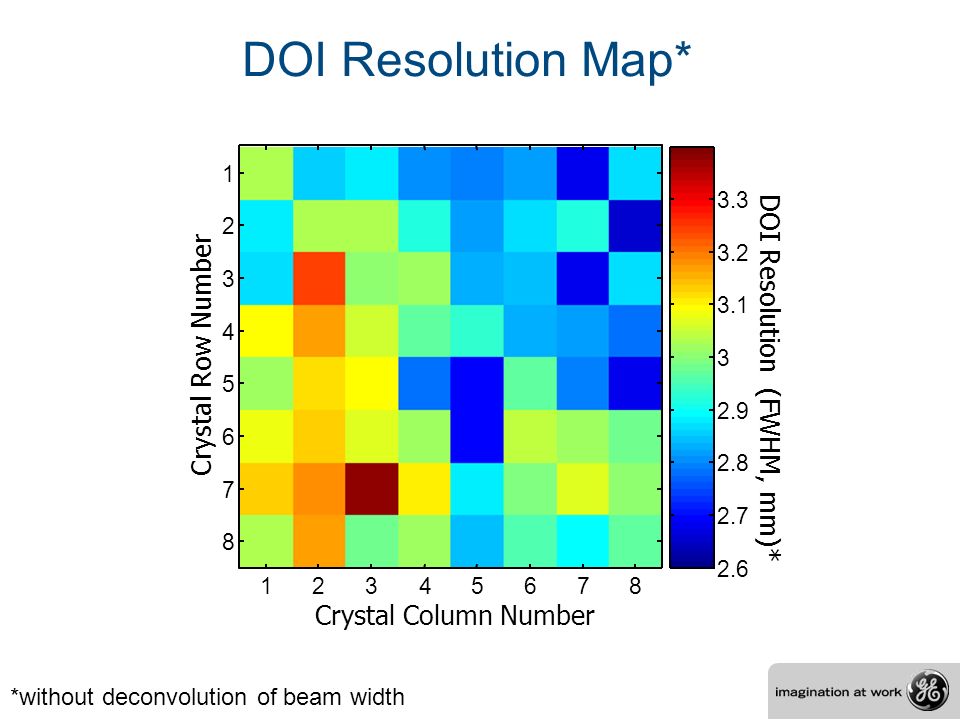 DOI Resolution Map*

Crystal Row Number

1
2
3
4
5
6
7
8

1 2 3 4 5 6 7 8

Crystal Column Number

3.3
3.2
3.1
3
2.9
2.8
2.7
2.6

DOI Resolution (FWHM, mm)*

*without deconvolution of beam width

imagination at work